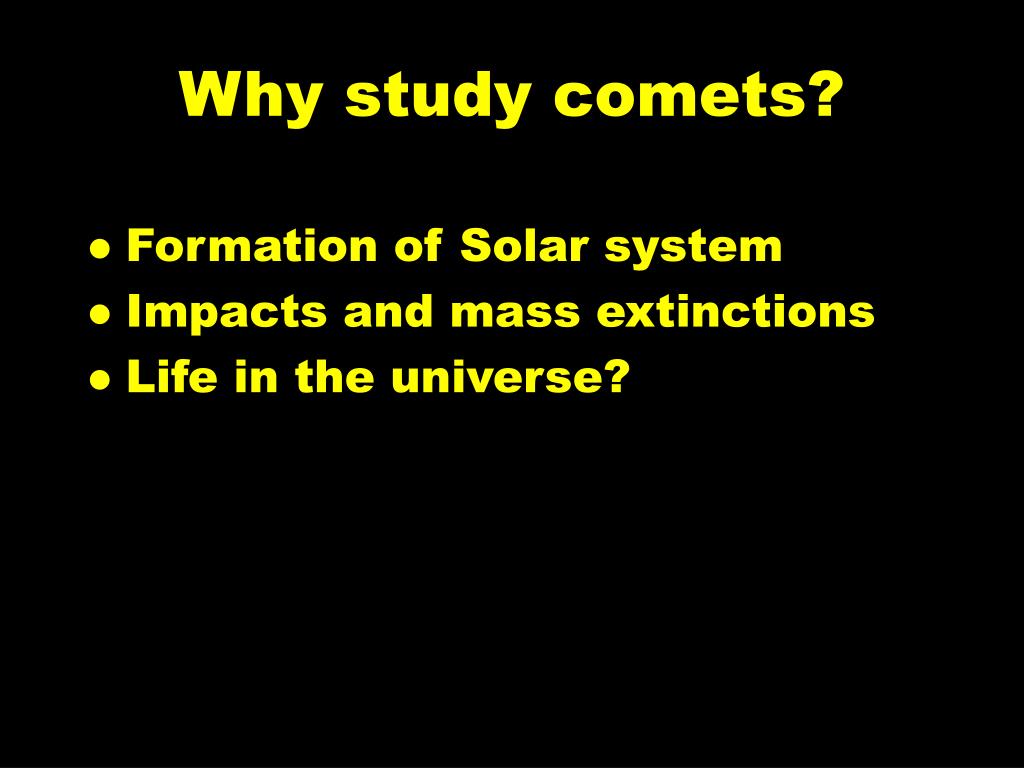 Why study comets?

● Formation of Solar system
● Impacts and mass extinctions
● Life in the universe?